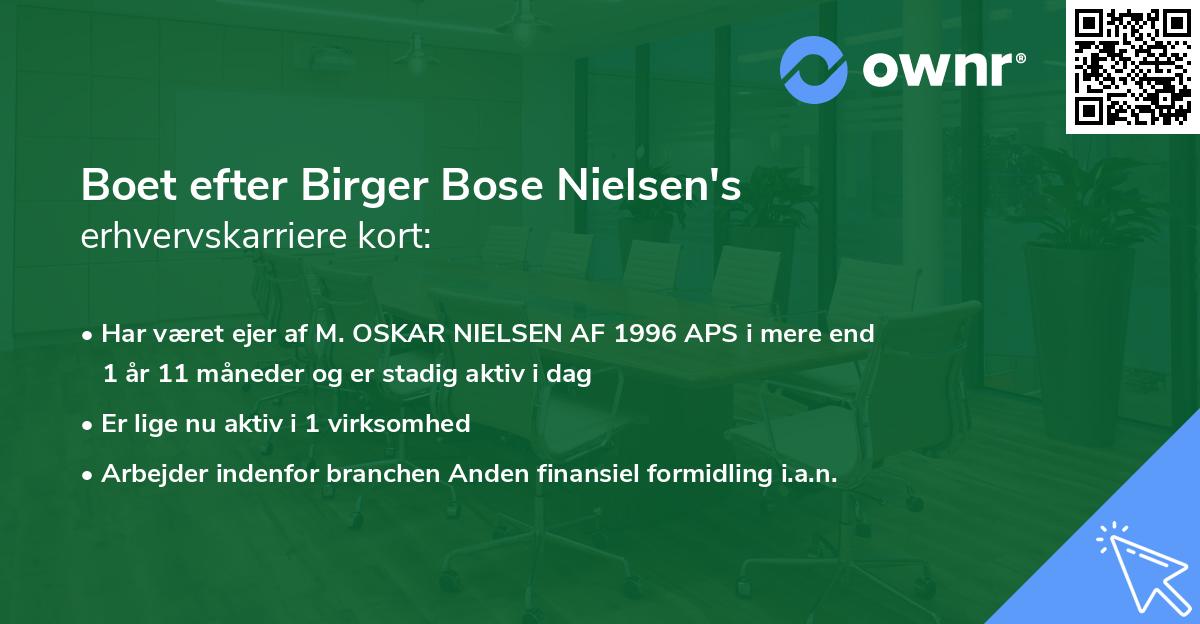 ownr®

Boet efter Birger Bose Nielsen's
erhvervskarriere kort:

• Har været ejer af M. OSKAR NIELSEN AF 1996 APS i mere end 1 år 11 måneder og er stadig aktiv i dag

• Er lige nu aktiv i 1 virksomhed

• Arbejder indenfor branchen Anden finansiel formidling i.a.n.